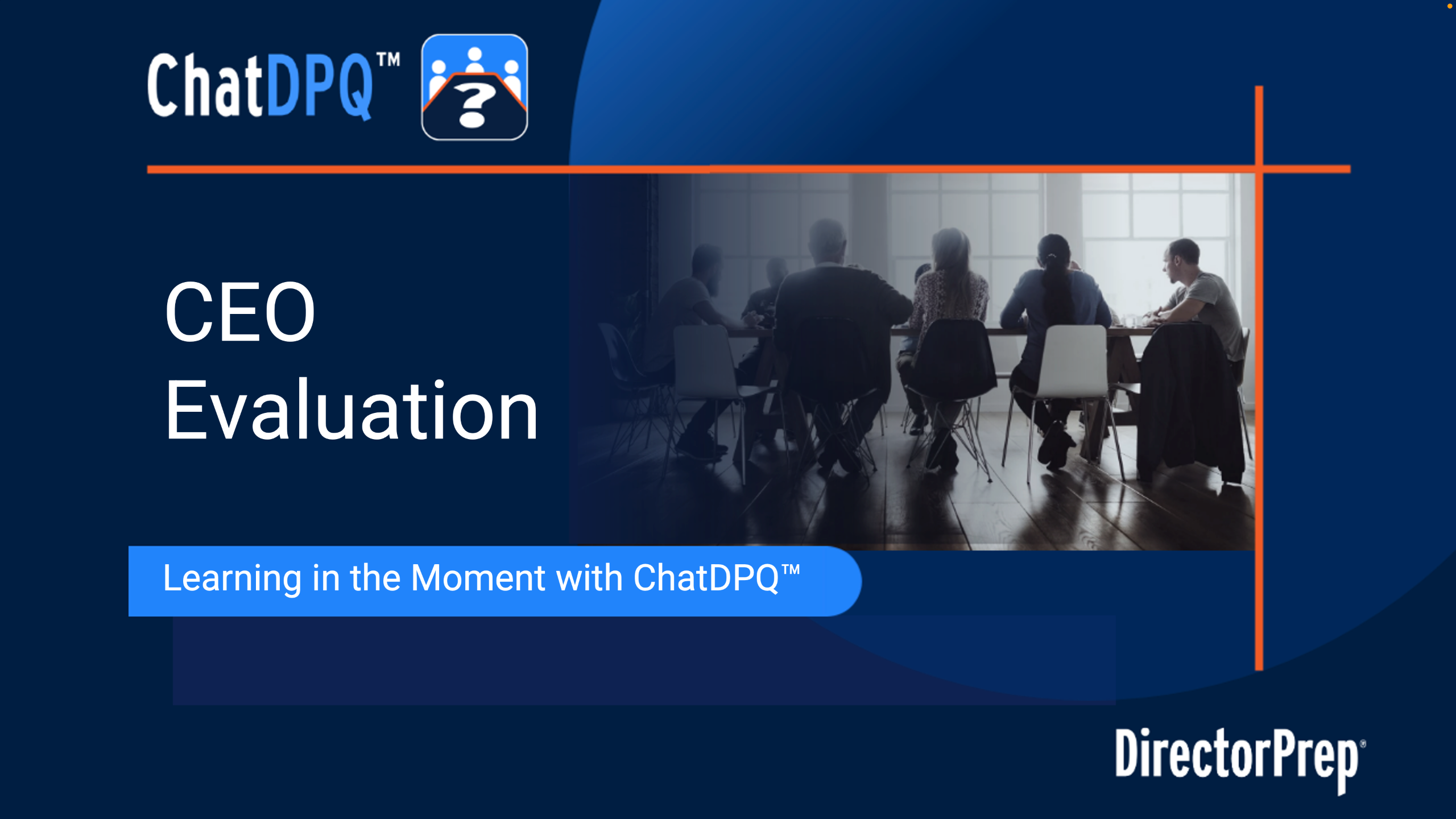 ChatDPQ™

?

CEO Evaluation

Learning in the Moment with ChatDPQ™

DirectorPrep®